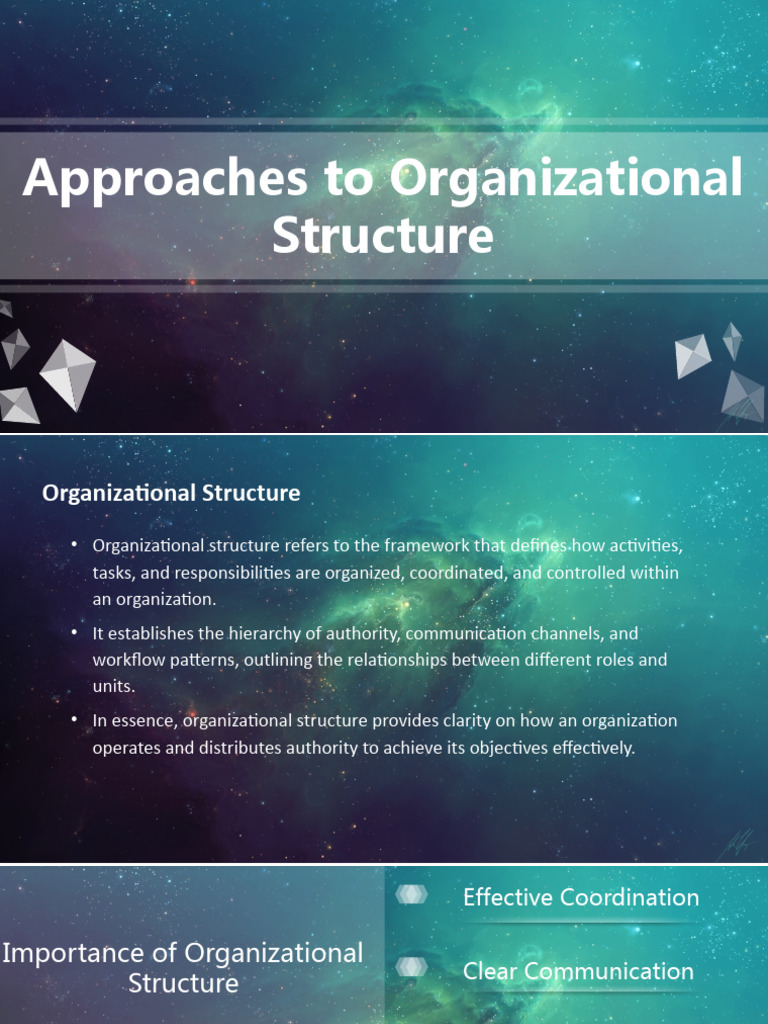 Approaches to Organizational Structure

Organizational Structure

• Organizational structure refers to the framework that defines how activities, tasks, and responsibilities are organized, coordinated, and controlled within an organization.
• It establishes the hierarchy of authority, communication channels, and workflow patterns, outlining the relationships between different roles and units.
• In essence, organizational structure provides clarity on how an organization operates and distributes authority to achieve its objectives effectively.

Importance of Organizational Structure

Effective Coordination

Clear Communication